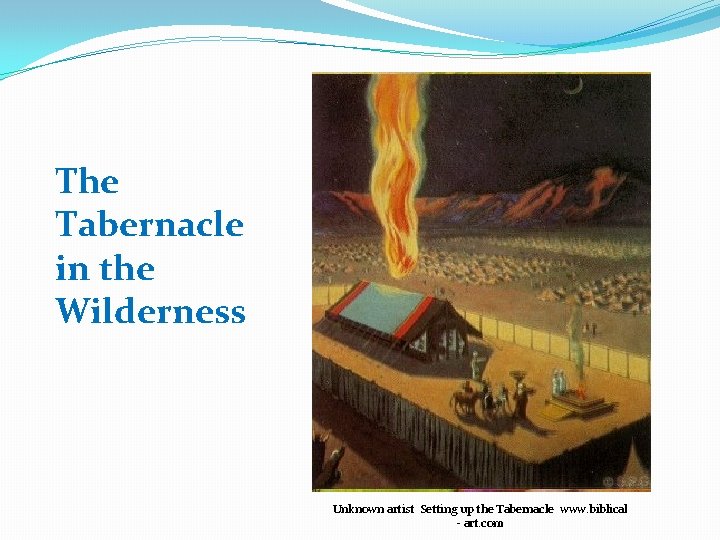 The Tabernacle in the Wilderness

Unknown artist Setting up the Tabernacle www.biblical - art.com